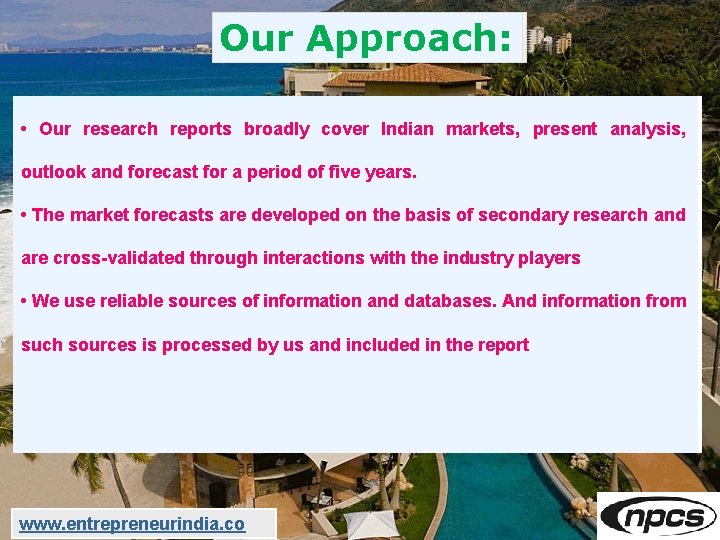 Our Approach:

• Our research reports broadly cover Indian markets, present analysis, outlook and forecast for a period of five years.

• The market forecasts are developed on the basis of secondary research and are cross-validated through interactions with the industry players

• We use reliable sources of information and databases. And information from such sources is processed by us and included in the report

www.entrepreneurindia.co

npcs